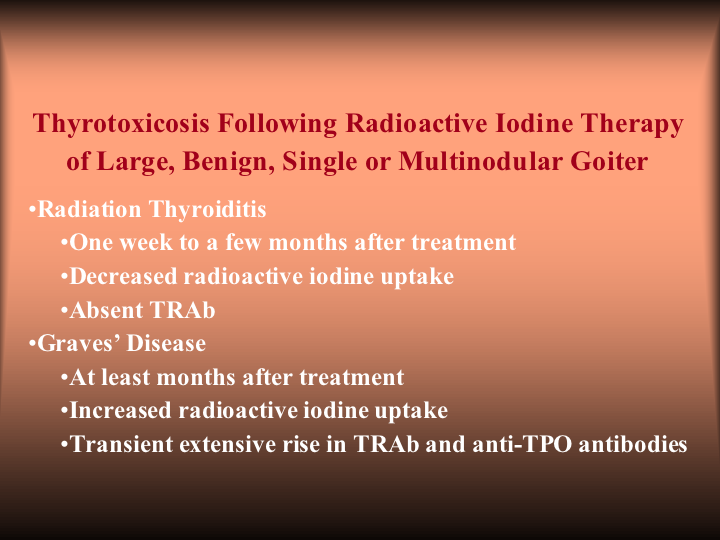 Thyrotoxicosis Following Radioactive Iodine Therapy of Large, Benign, Single or Multinodular Goiter

•Radiation Thyroiditis
•One week to a few months after treatment
•Decreased radioactive iodine uptake
•Absent TRAb
•Graves' Disease
•At least months after treatment
•Increased radioactive iodine uptake
•Transient extensive rise in TRAb and anti-TPO antibodies